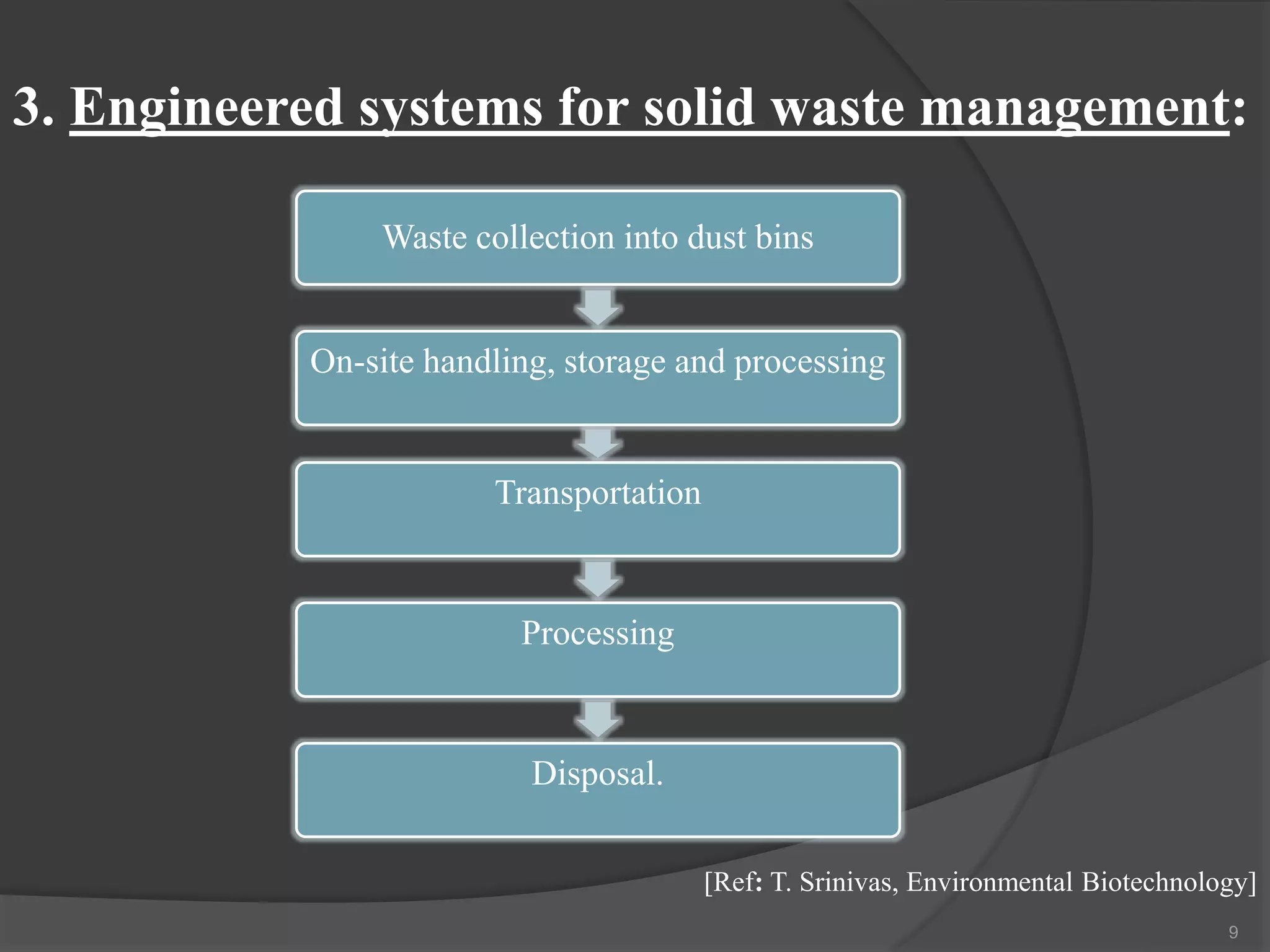 3. Engineered systems for solid waste management:

Waste collection into dust bins

On-site handling, storage and processing

Transportation

Processing

Disposal.

[Ref: T. Srinivas, Environmental Biotechnology]

9